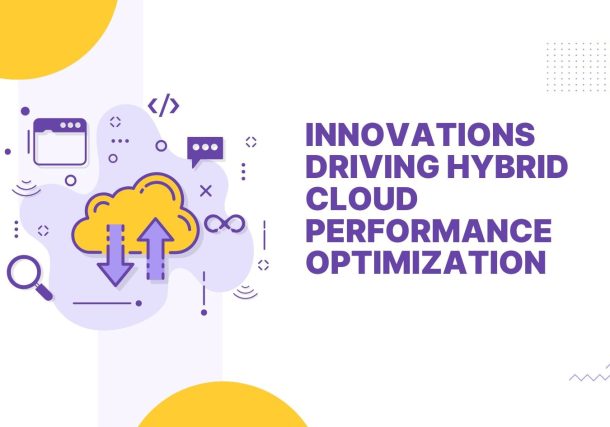 INNOVATIONS DRIVING HYBRID CLOUD PERFORMANCE OPTIMIZATION